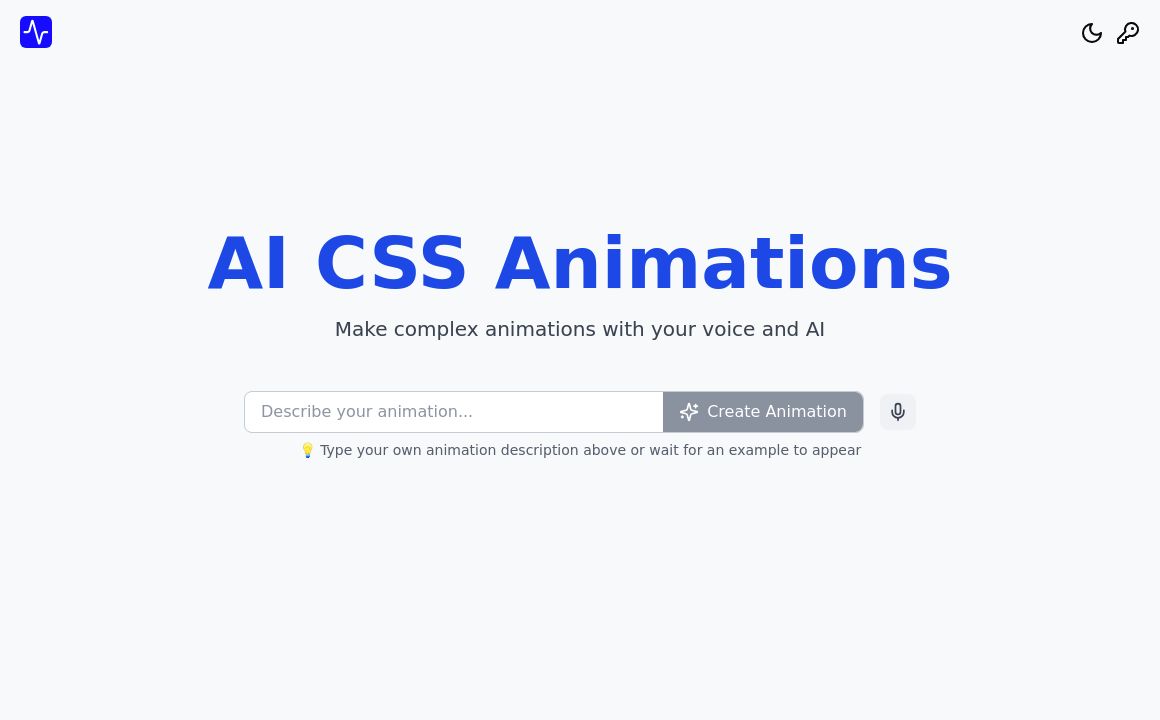 AI CSS Animations

Make complex animations with your voice and AI

Describe your animation...

Create Animation

💡 Type your own animation description above or wait for an example to appear